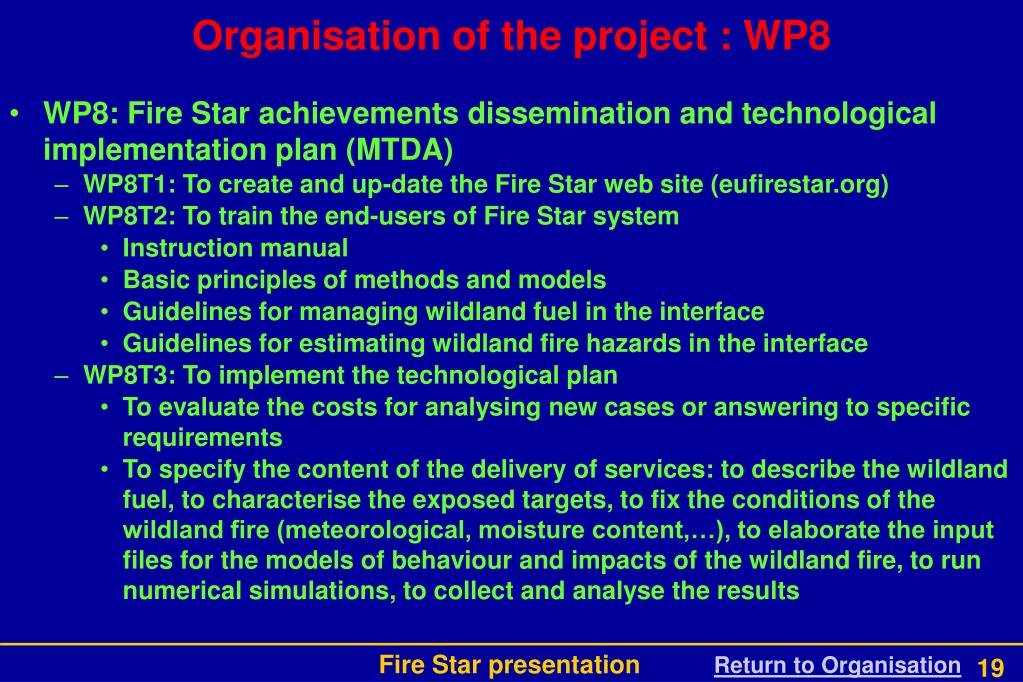 Organisation of the project : WP8

• WP8: Fire Star achievements dissemination and technological implementation plan (MTDA)
– WP8T1: To create and up-date the Fire Star web site (eufirestar.org)
– WP8T2: To train the end-users of Fire Star system
• Instruction manual
• Basic principles of methods and models
• Guidelines for managing wildland fuel in the interface
• Guidelines for estimating wildland fire hazards in the interface
– WP8T3: To implement the technological plan
• To evaluate the costs for analysing new cases or answering to specific requirements
• To specify the content of the delivery of services: to describe the wildland fuel, to characterise the exposed targets, to fix the conditions of the wildland fire (meteorological, moisture content,…), to elaborate the input files for the models of behaviour and impacts of the wildland fire, to run numerical simulations, to collect and analyse the results

Fire Star presentation
Return to Organisation
19